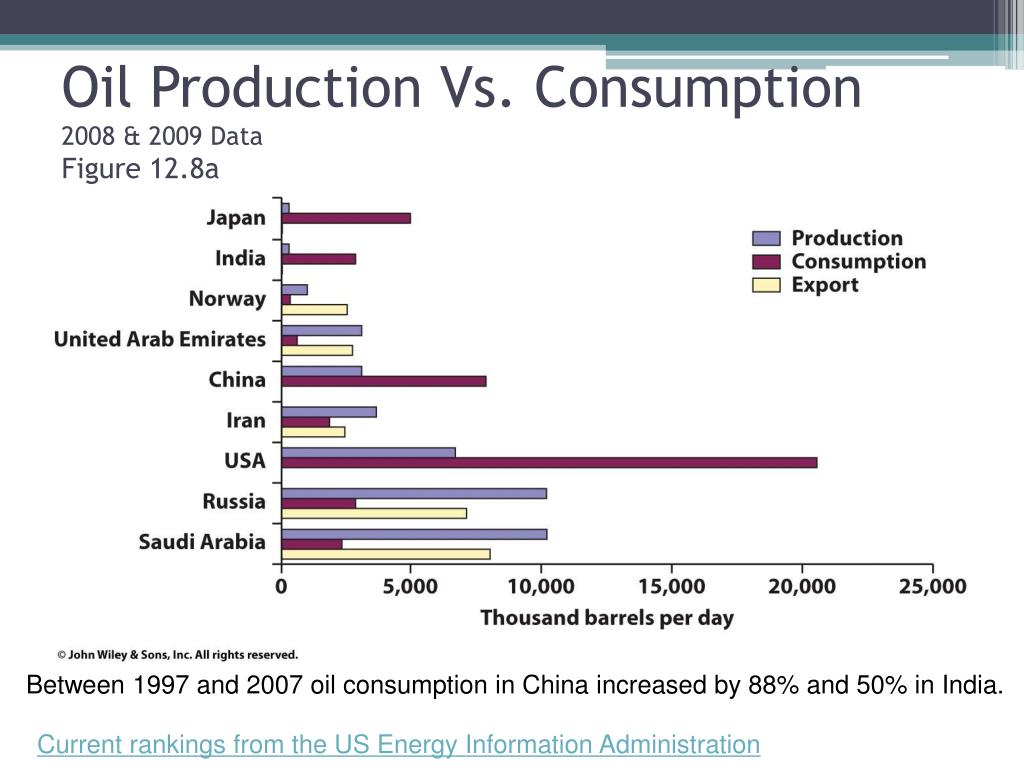 Oil Production Vs. Consumption
2008 & 2009 Data
Figure 12.8a

Japan
India
Norway
United Arab Emirates
China
Iran
USA
Russia
Saudi Arabia

Production
Consumption
Export

0
5,000
10,000
15,000
20,000
25,000
Thousand barrels per day

© John Wiley & Sons, Inc. All rights reserved.

Between 1997 and 2007 oil consumption in China increased by 88% and 50% in India.

Current rankings from the US Energy Information Administration